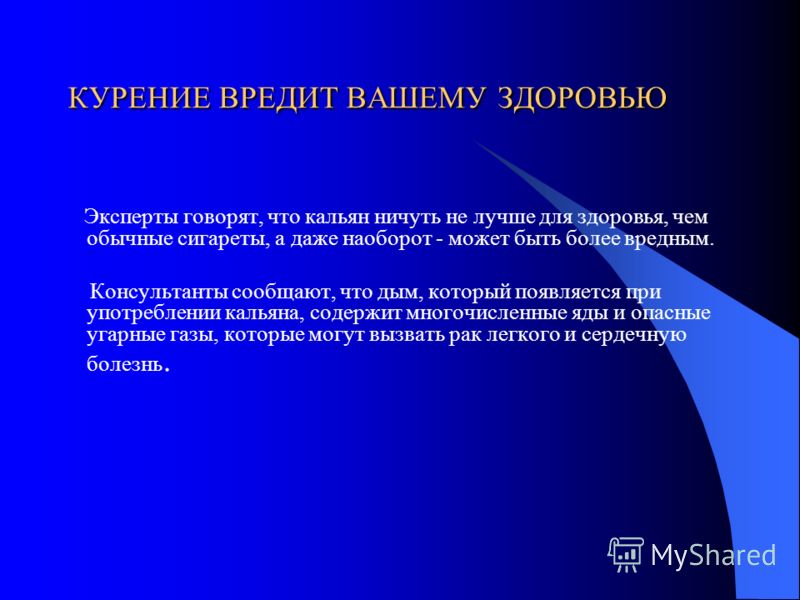 КУРЕНИЕ ВРЕДИТ ВАШЕМУ ЗДОРОВЬЮ

Эксперты говорят, что кальян ничуть не лучше для здоровья, чем обычные сигареты, а даже наоборот - может быть более вредным.

Консультанты сообщают, что дым, который появляется при употреблении кальяна, содержит многочисленные яды и опасные угарные газы, которые могут вызвать рак легкого и сердечную болезнь.

MyShared